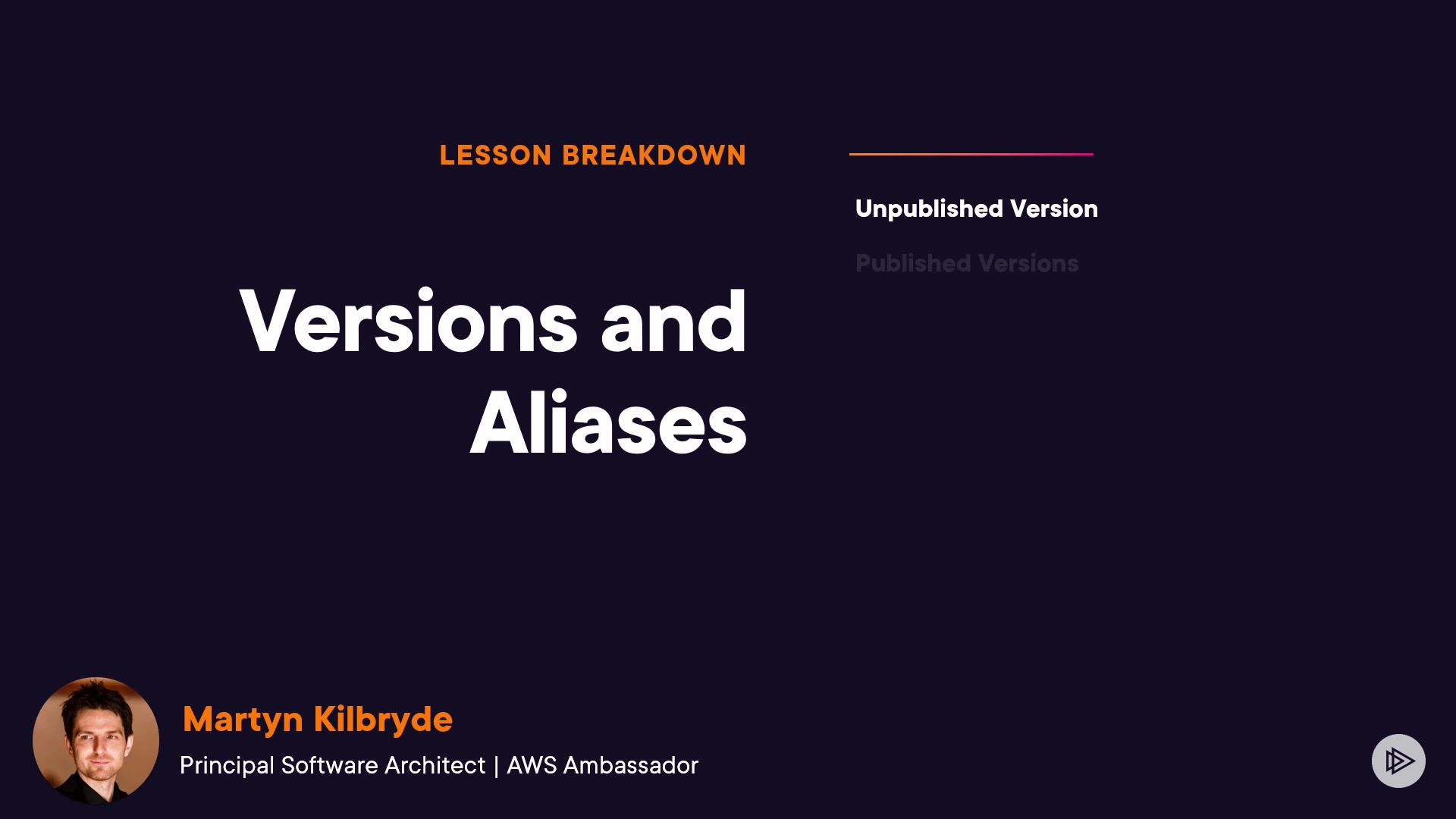 LESSON BREAKDOWN

Versions and Aliases

Unpublished Version

Published Versions

Martyn Kilbryde

Principal Software Architect | AWS Ambassador